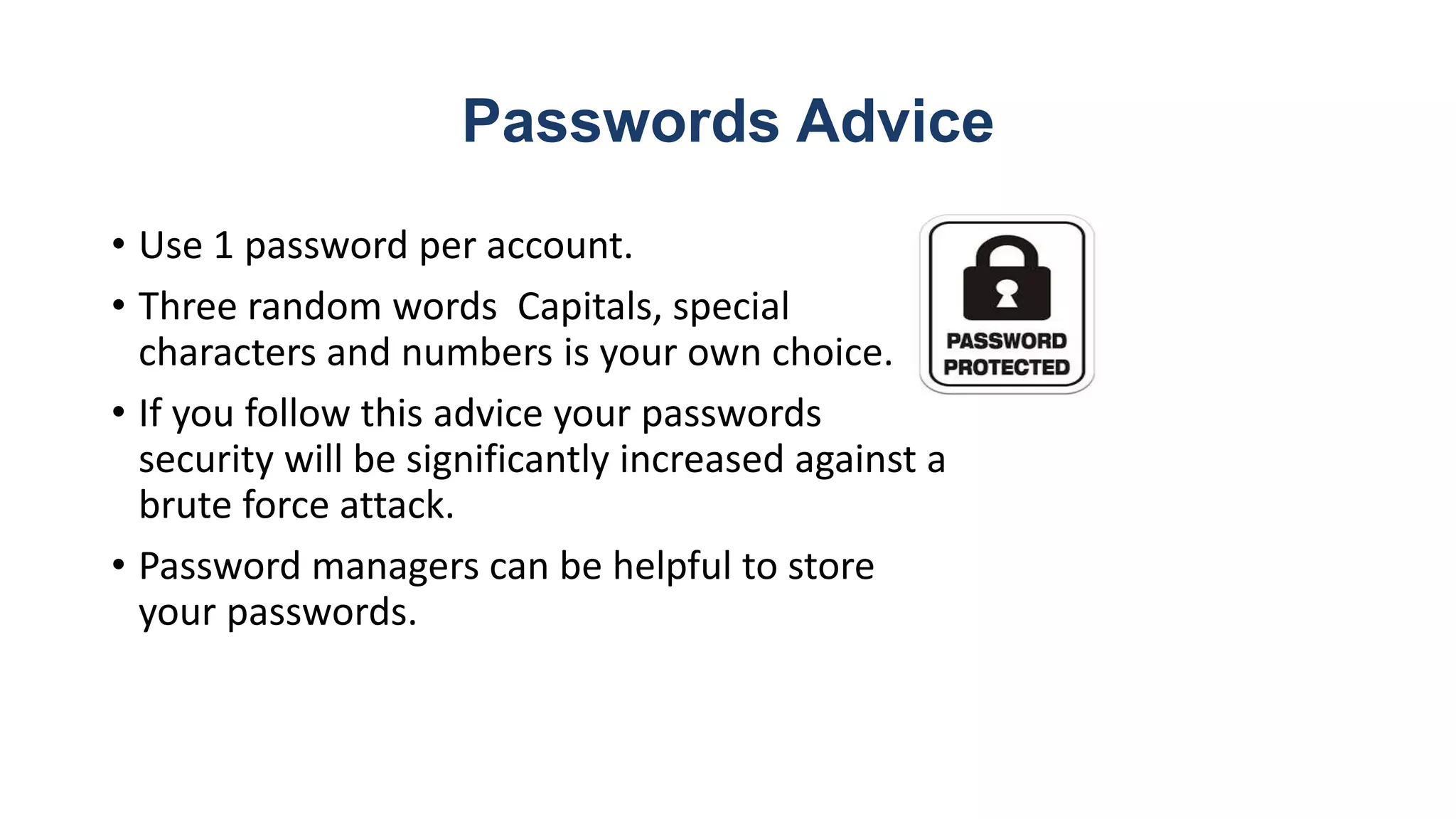 Passwords Advice

• Use 1 password per account.

• Three random words  Capitals, special characters and numbers is your own choice.

• If you follow this advice your passwords security will be significantly increased against a brute force attack.

• Password managers can be helpful to store your passwords.

PASSWORD PROTECTED